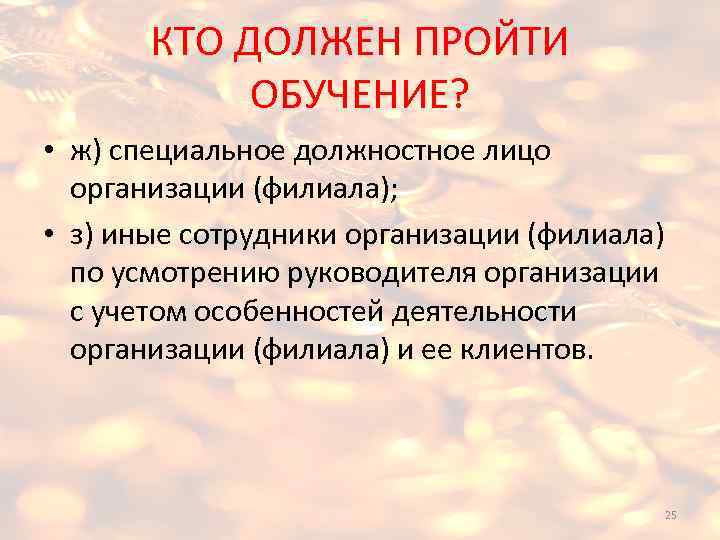 КТО ДОЛЖЕН ПРОЙТИ ОБУЧЕНИЕ?

• ж) специальное должностное лицо организации (филиала);

• з) иные сотрудники организации (филиала) по усмотрению руководителя организации с учетом особенностей деятельности организации (филиала) и ее клиентов.

25